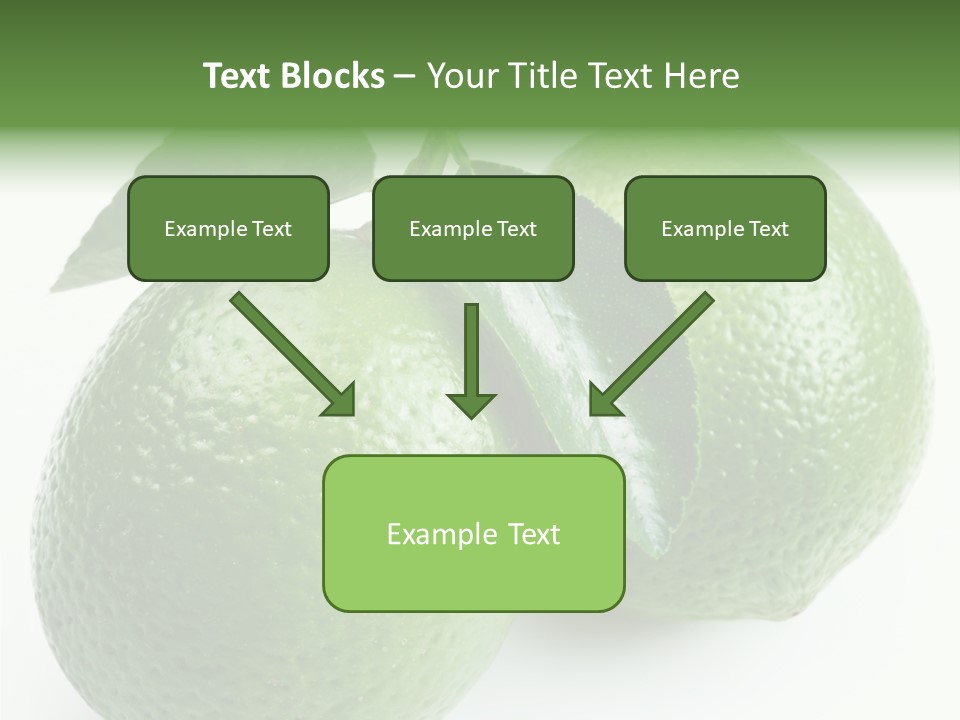 Text Blocks – Your Title Text Here

Example Text

Example Text

Example Text

Example Text